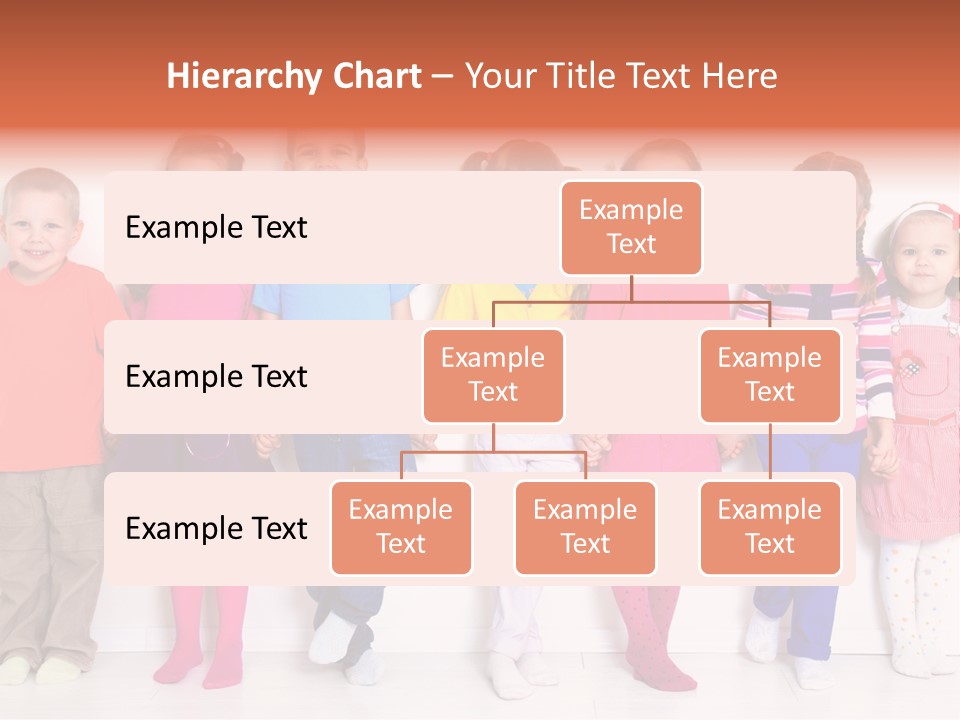 Hierarchy Chart – Your Title Text Here

Example Text

Example Text

Example Text

Example Text

Example Text

Example Text

Example Text

Example Text

Example Text